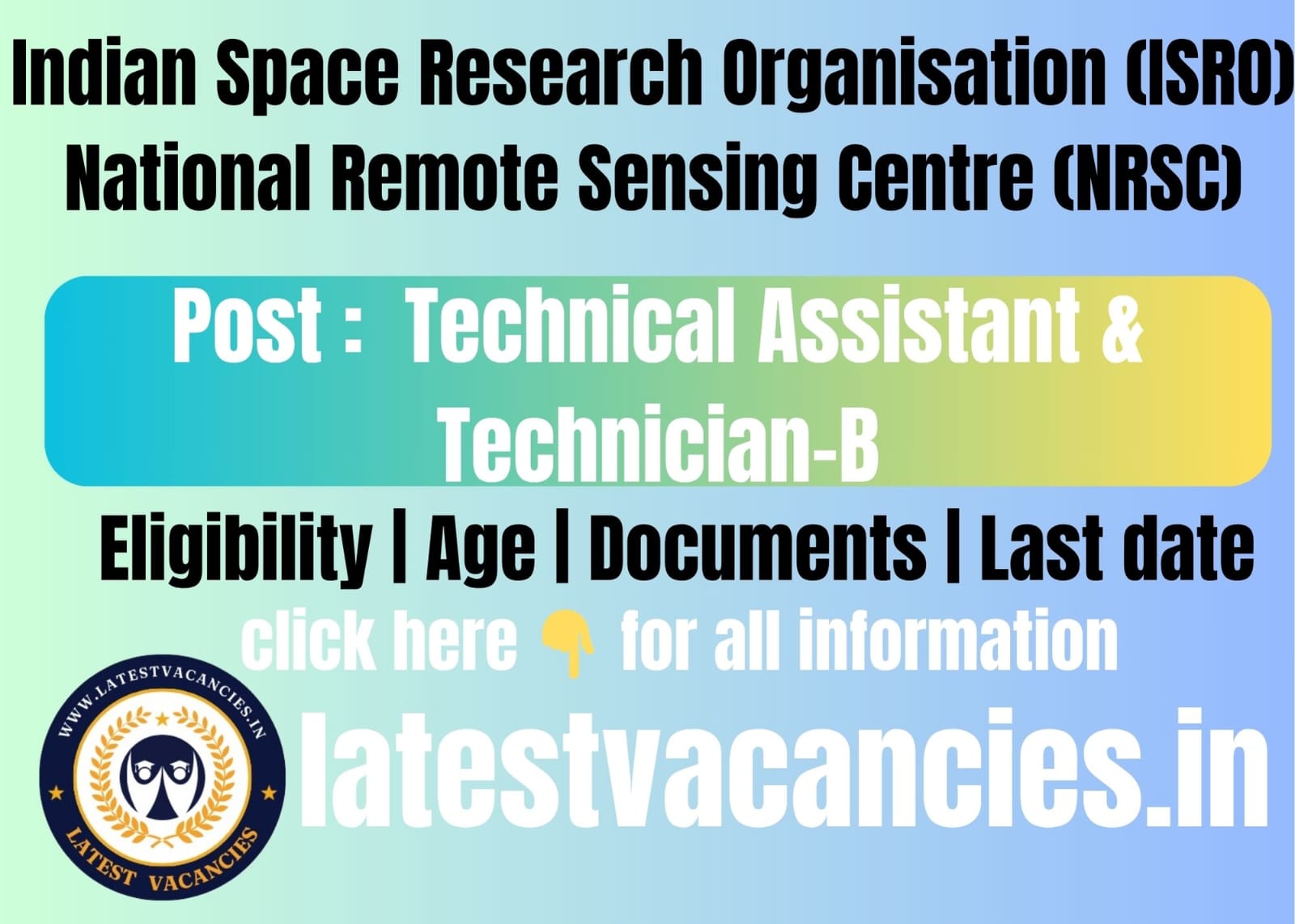 Indian Space Research Organisation (ISRO)
National Remote Sensing Centre (NRSC)

Post : Technical Assistant & Technician-B

Eligibility | Age | Documents | Last date

click here 👇 for all information

WWW.LATESTVACANCIES.IN
LATEST VACANCIES

latestvacancies.in